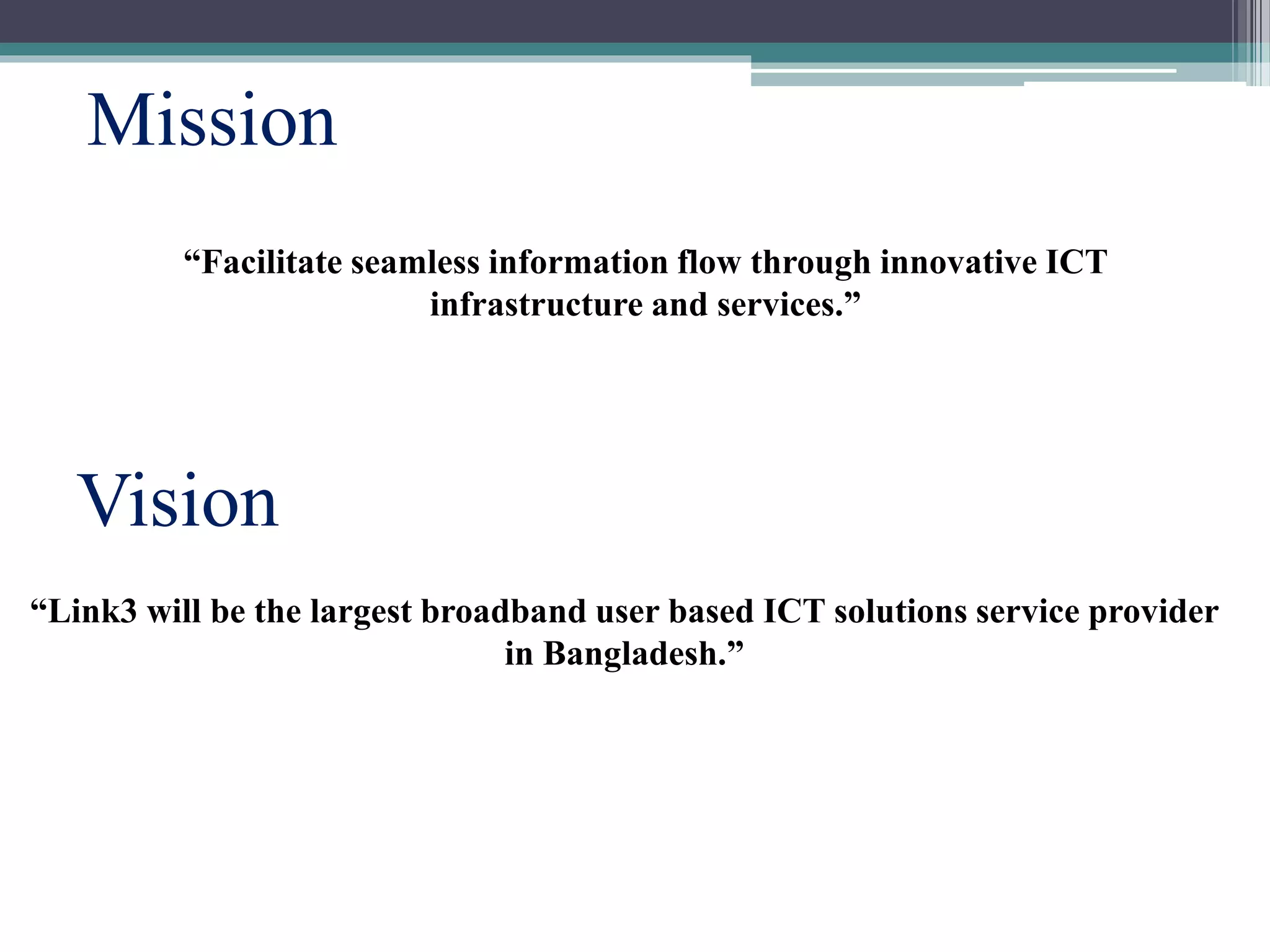 Mission

“Facilitate seamless information flow through innovative ICT infrastructure and services.”

Vision

“Link3 will be the largest broadband user based ICT solutions service provider in Bangladesh.”